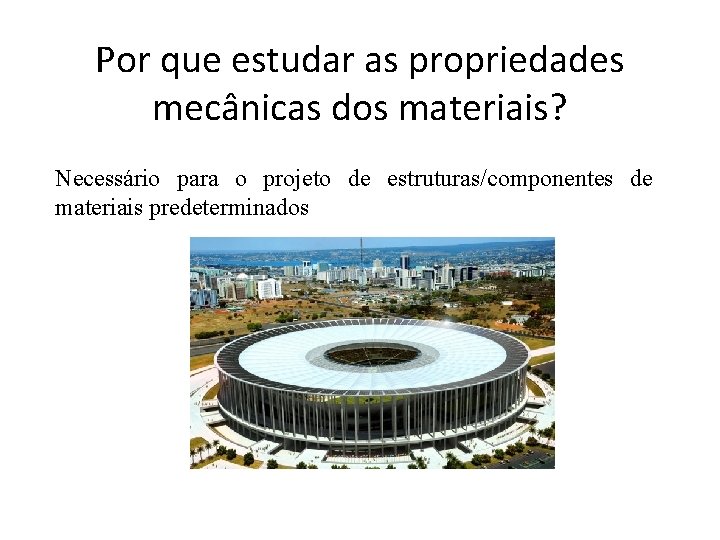 Por que estudar as propriedades mecânicas dos materiais?

Necessário para o projeto de estruturas/componentes de materiais predeterminados